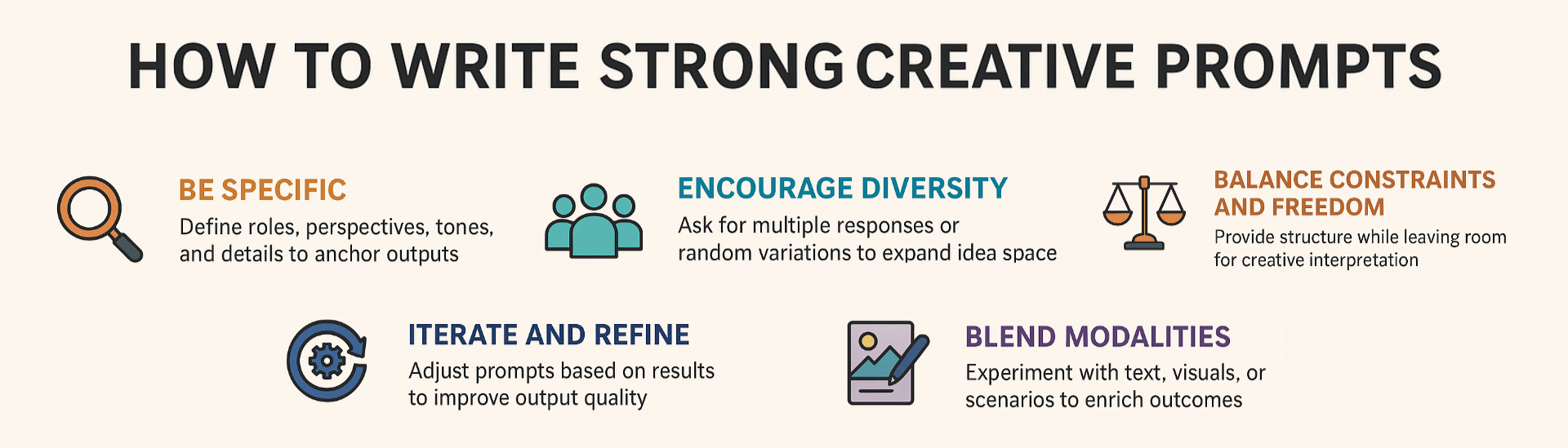 HOW TO WRITE STRONG CREATIVE PROMPTS

BE SPECIFIC
Define roles, perspectives, tones, and details to anchor outputs

ENCOURAGE DIVERSITY
Ask for multiple responses or random variations to expand idea space

BALANCE CONSTRAINTS AND FREEDOM
Provide structure while leaving room for creative interpretation

ITERATE AND REFINE
Adjust prompts based on results to improve output quality

BLEND MODALITIES
Experiment with text, visuals, or scenarios to enrich outcomes